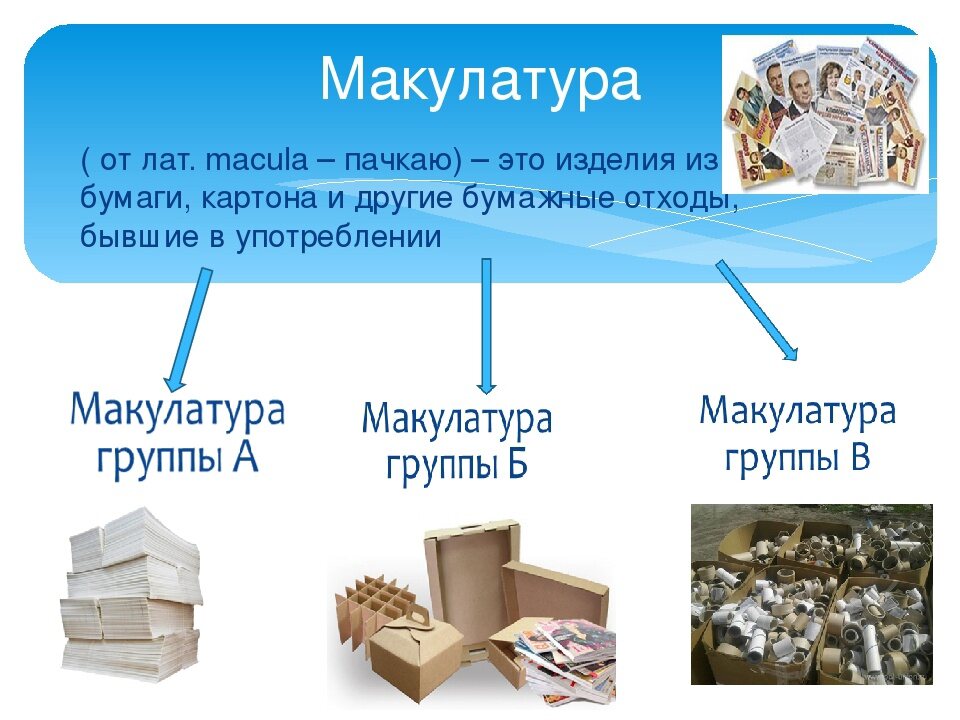 Макулатура

( от лат. macula – пачкаю) – это изделия из бумаги, картона и другие бумажные отходы, бывшие в употреблении

Макулатура группы А

Макулатура группы Б

Макулатура группы В